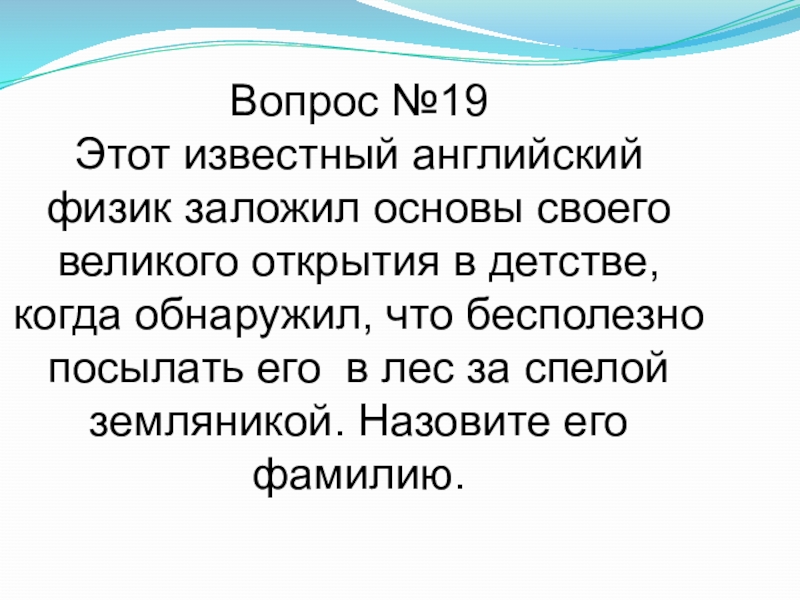 Вопрос №19
Этот известный английский физик заложил основы своего великого открытия в детстве, когда обнаружил, что бесполезно посылать его  в лес за спелой земляникой. Назовите его фамилию.